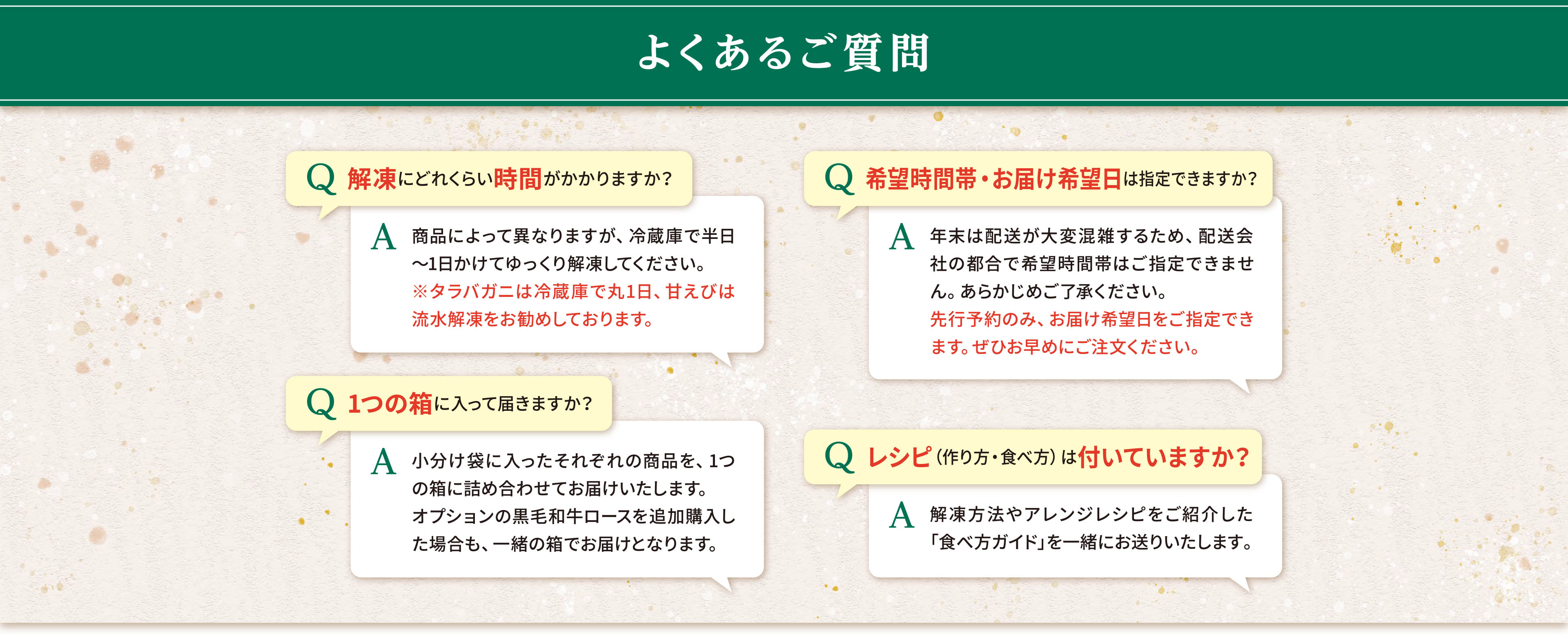 よくあるご質問

Q 解凍にどれくらい時間がかかりますか？

A 商品によって異なりますが、冷蔵庫で半日〜1日かけてゆっくり解凍してください。
※タラバガニは冷蔵庫で丸1日、甘えびは流水解凍をお勧めしております。

Q 1つの箱に入って届きますか？

A 小分け袋に入ったそれぞれの商品を、1つの箱に詰め合わせてお届けいたします。オプションの黒毛和牛ロースを追加購入した場合も、一緒の箱でお届けとなります。

Q 希望時間帯・お届け希望日は指定できますか？

A 年末は配送が大変混雑するため、配送会社の都合で希望時間帯はご指定できません。あらかじめご了承ください。
先行予約のみ、お届け希望日をご指定できます。ぜひお早めにご注文ください。

Q レシピ（作り方・食べ方）は付いていますか？

A 解凍方法やアレンジレシピをご紹介した「食べ方ガイド」を一緒にお送りいたします。